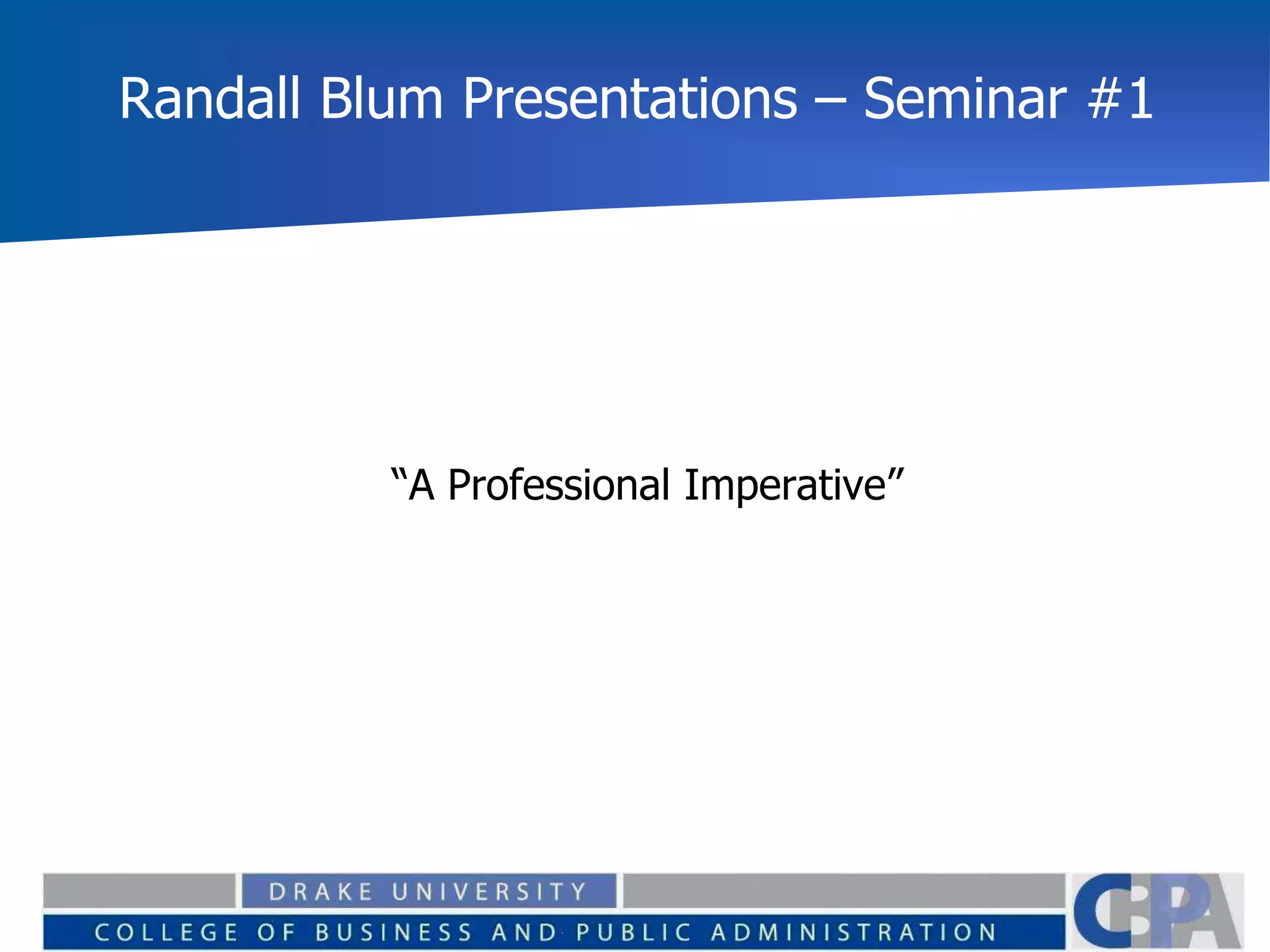 Randall Blum Presentations – Seminar #1

“A Professional Imperative”

DRAKE UNIVERSITY

COLLEGE OF BUSINESS AND PUBLIC ADMINISTRATION

CBPA